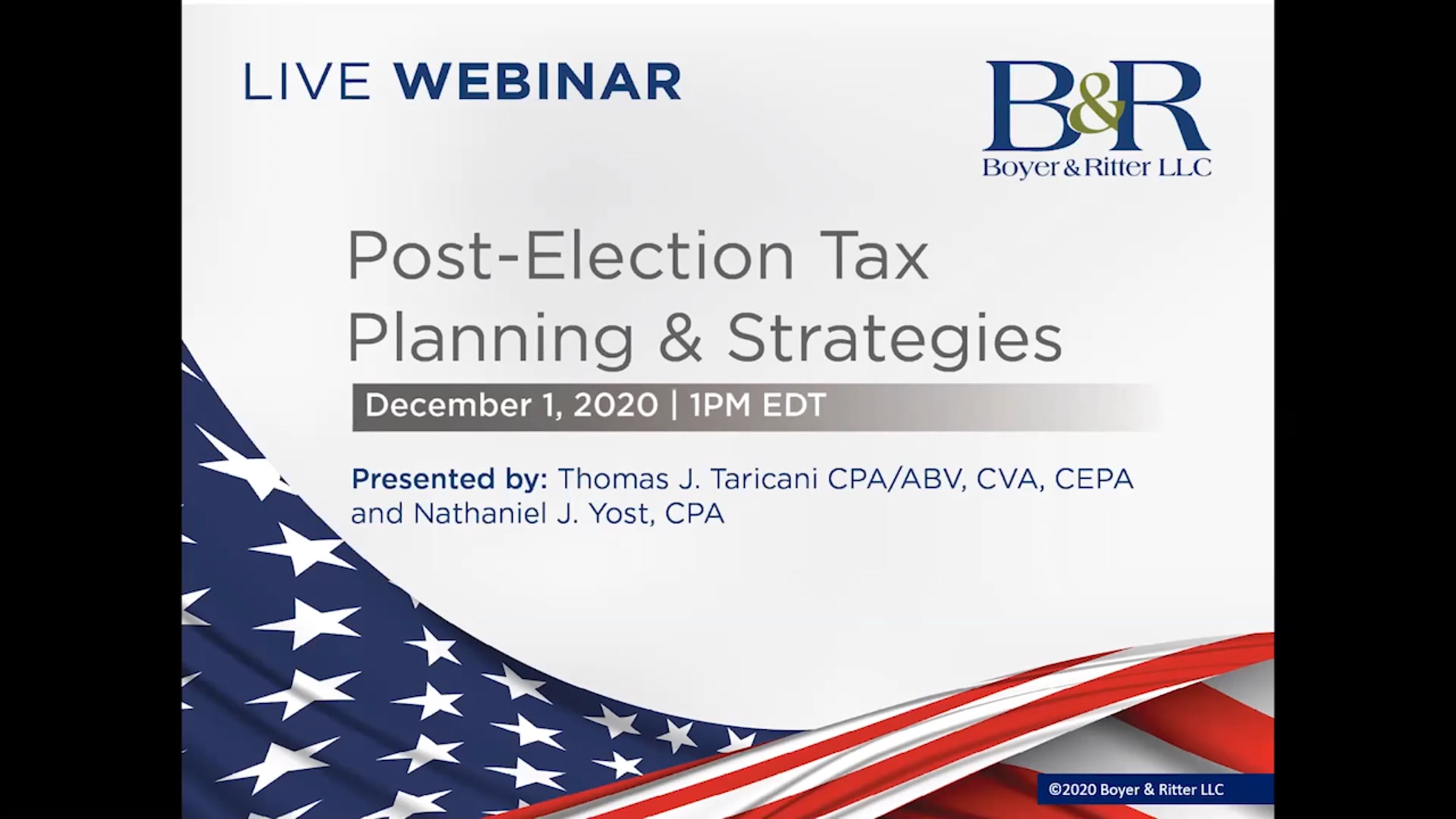 LIVE WEBINAR

B&R
Boyer & Ritter LLC

Post-Election Tax Planning & Strategies

December 1, 2020 | 1PM EDT

Presented by: Thomas J. Taricani CPA/ABV, CVA, CEPA and Nathaniel J. Yost, CPA

©2020 Boyer & Ritter LLC